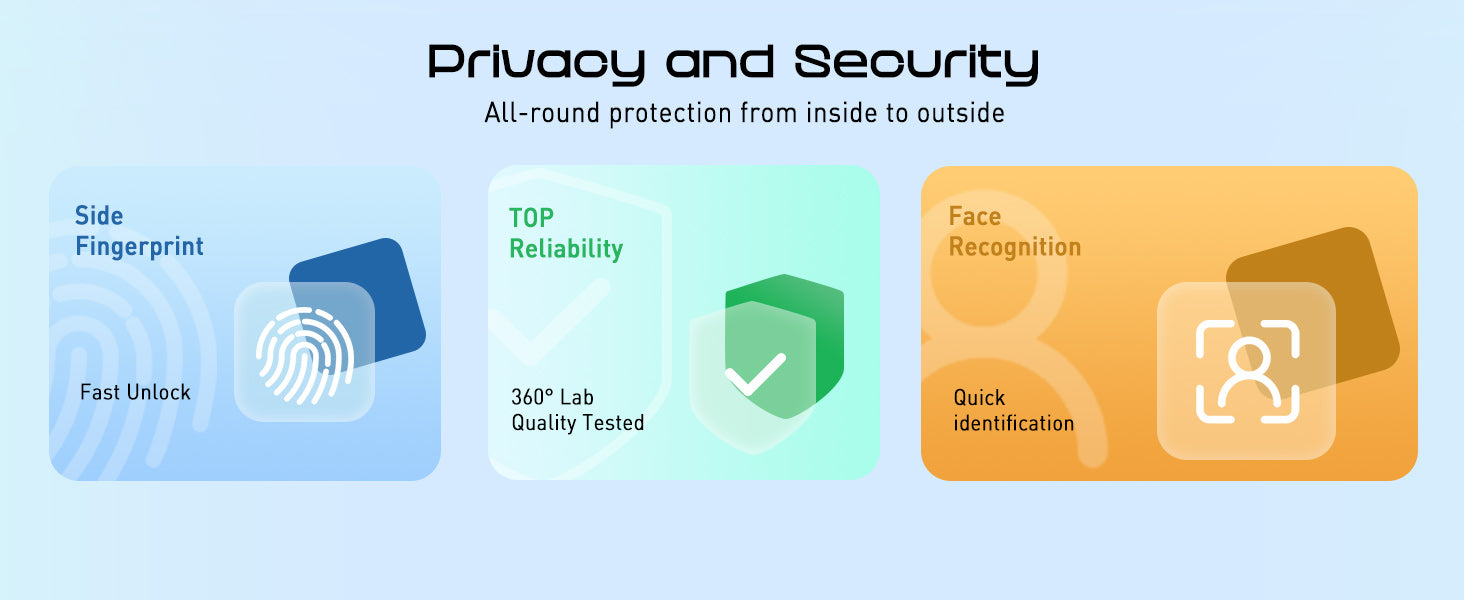 Privacy and Security

All-round protection from inside to outside

Side Fingerprint

Fast Unlock

TOP Reliability

360° Lab Quality Tested

Face Recognition

Quick identification